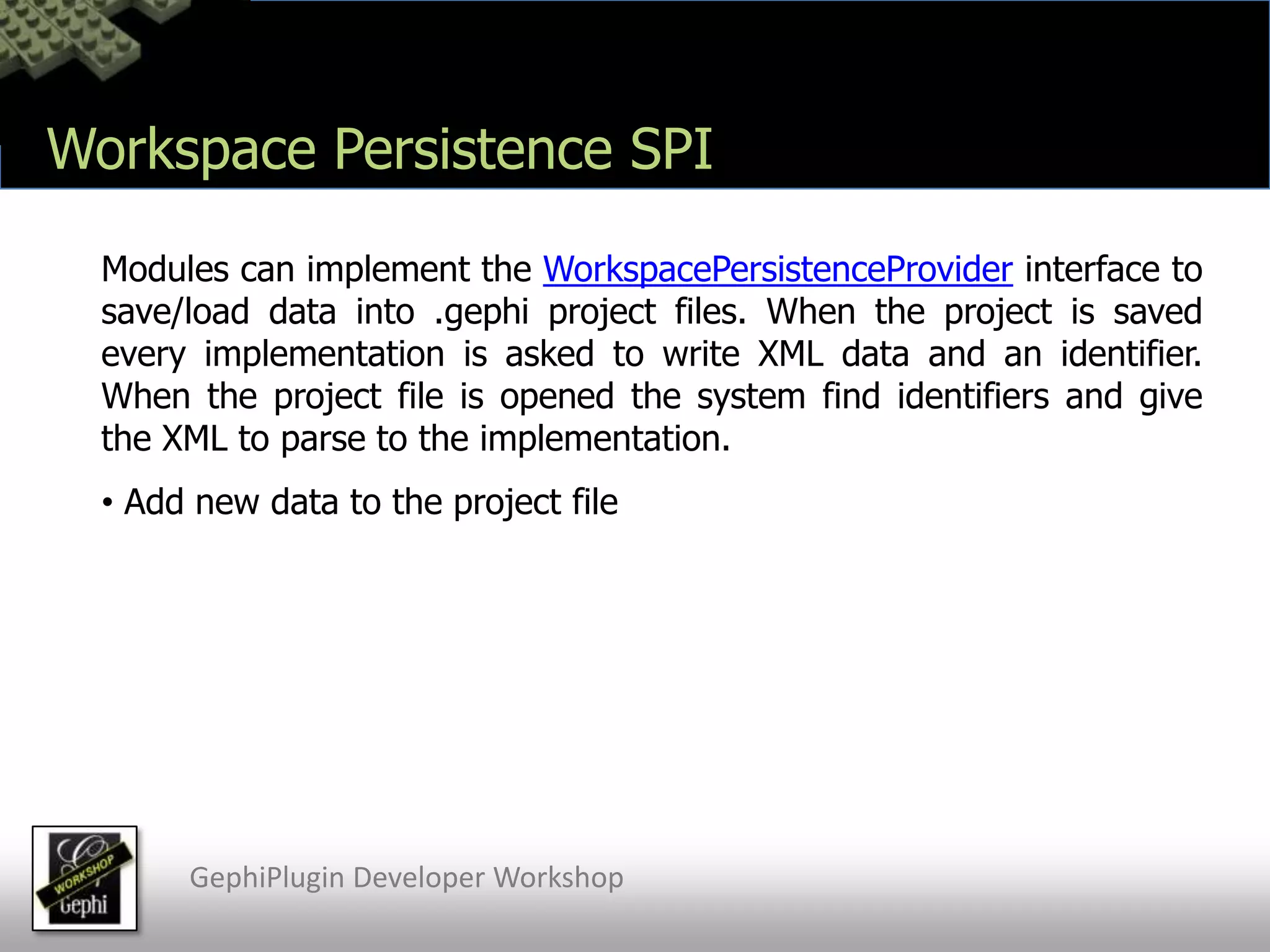 Workspace Persistence SPI

Modules can implement the WorkspacePersistenceProvider interface to save/load data into .gephi project files. When the project is saved every implementation is asked to write XML data and an identifier. When the project file is opened the system find identifiers and give the XML to parse to the implementation.

• Add new data to the project file

WORKSHOP
Gephi

GephiPlugin Developer Workshop